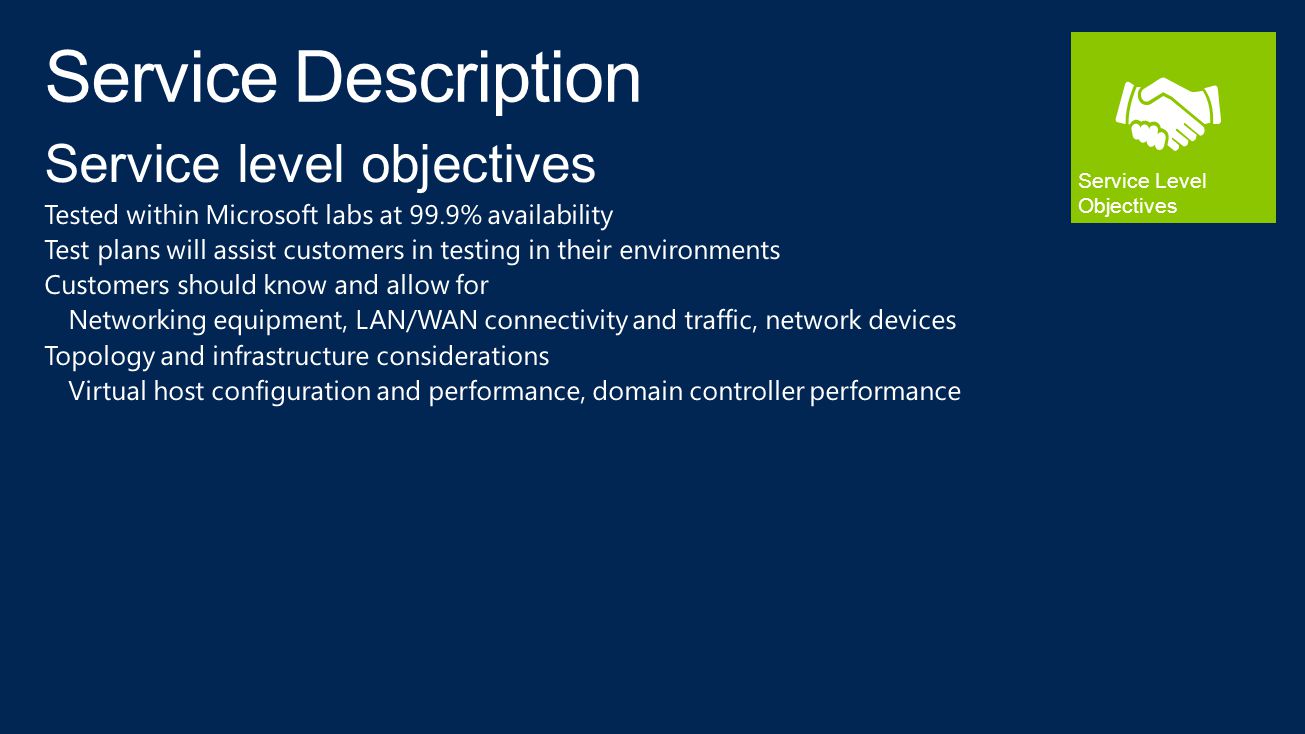 Service Description

Service level objectives

Tested within Microsoft labs at 99.9% availability
Test plans will assist customers in testing in their environments
Customers should know and allow for
Networking equipment, LAN/WAN connectivity and traffic, network devices
Topology and infrastructure considerations
Virtual host configuration and performance, domain controller performance

Service Level Objectives